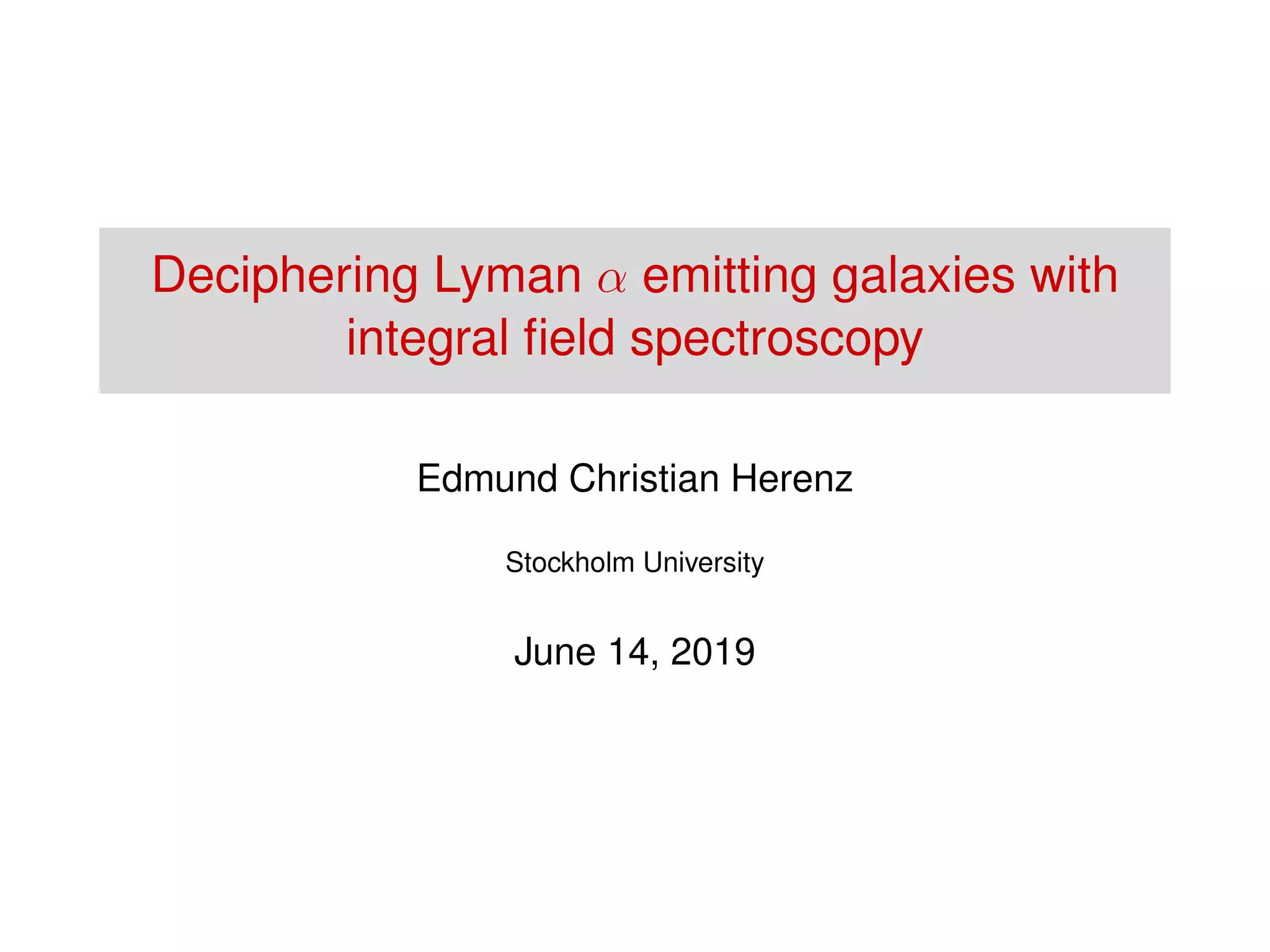 Deciphering Lyman $\alpha$ emitting galaxies with integral field spectroscopy

Edmund Christian Herenz

Stockholm University

June 14, 2019